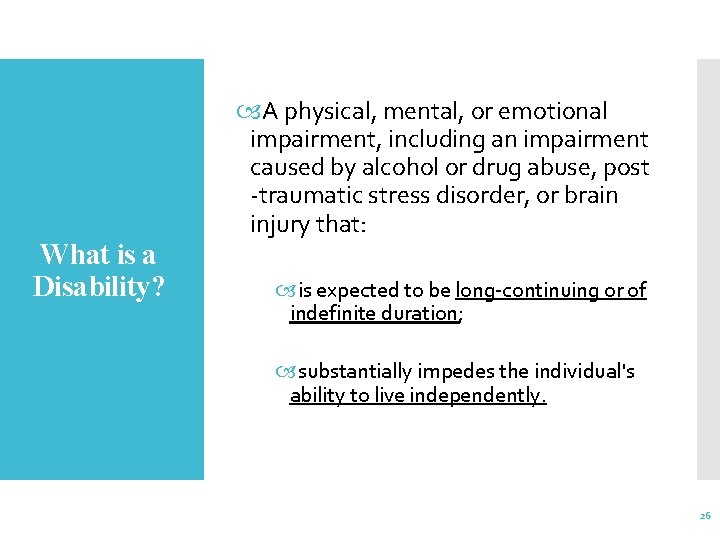 What is a Disability?

A physical, mental, or emotional impairment, including an impairment caused by alcohol or drug abuse, post -traumatic stress disorder, or brain injury that:

is expected to be long-continuing or of indefinite duration;

substantially impedes the individual's ability to live independently.

26